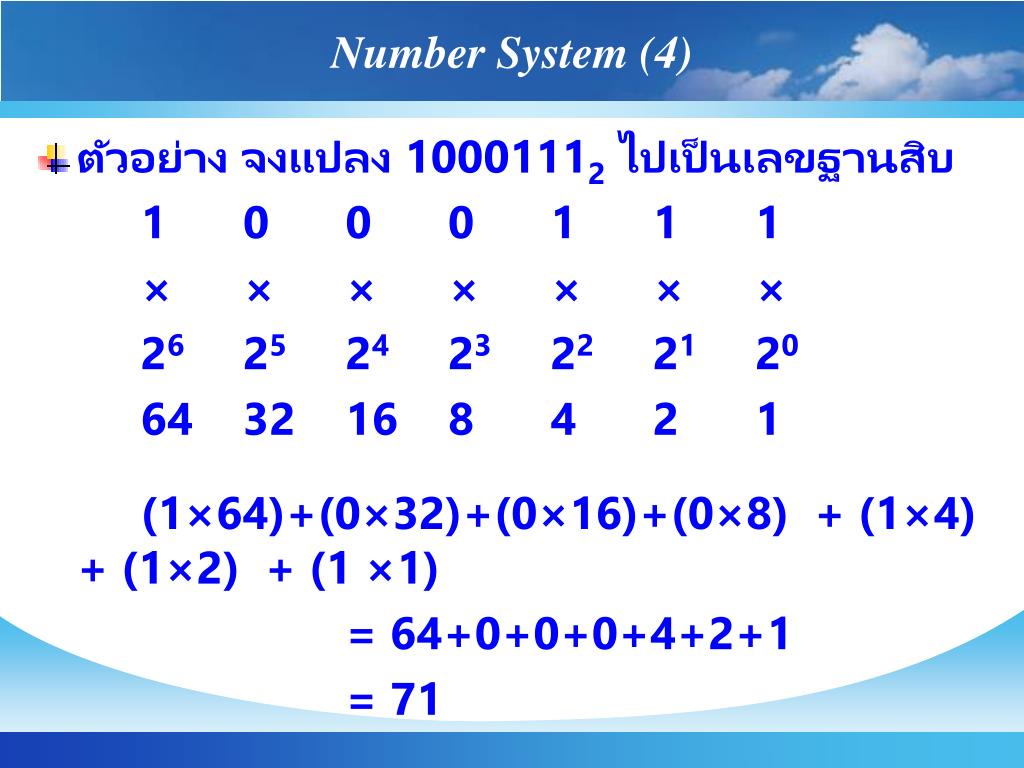 Number System (4)

ตัวอย่าง จงแปลง $1000111_2$ ไปเป็นเลขฐานสิบ

| 1 | 0 | 0 | 0 | 1 | 1 | 1 |
|---|---|---|---|---|---|---|
| × | × | × | × | × | × | × |
| $2^6$ | $2^5$ | $2^4$ | $2^3$ | $2^2$ | $2^1$ | $2^0$ |
| 64 | 32 | 16 | 8 | 4 | 2 | 1 |

(1×64)+(0×32)+(0×16)+(0×8) + (1×4) + (1×2) + (1 ×1)

= 64+0+0+0+4+2+1

= 71